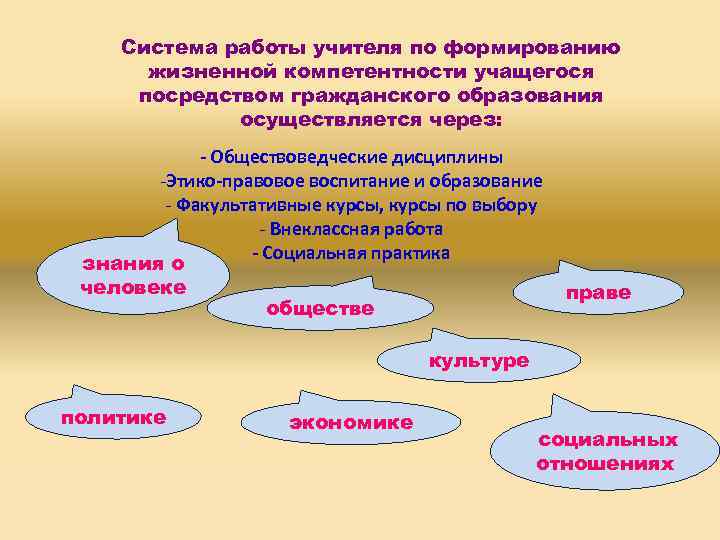 Система работы учителя по формированию жизненной компетентности учащегося посредством гражданского образования осуществляется через:

- Обществоведческие дисциплины
-Этико-правовое воспитание и образование
- Факультативные курсы, курсы по выбору
- Внеклассная работа
- Социальная практика

знания о человеке

обществе

праве

культуре

политике

экономике

социальных отношениях